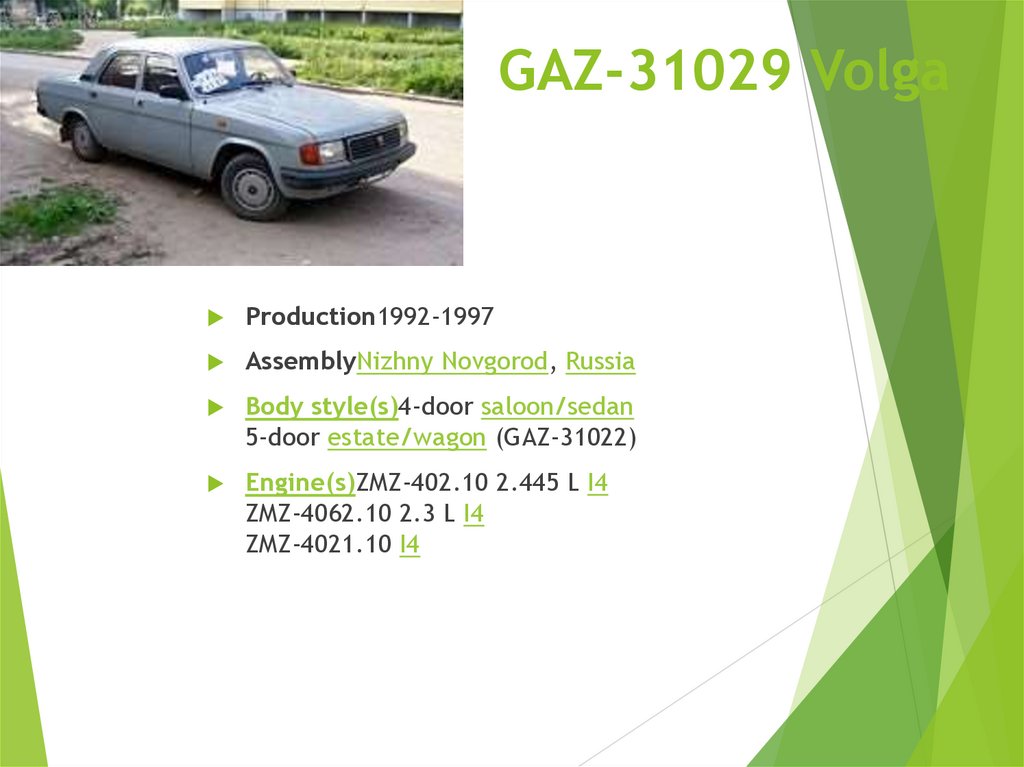 GAZ-31029 Volga

Production1992-1997

AssemblyNizhny Novgorod, Russia

Body style(s)4-door saloon/sedan
5-door estate/wagon (GAZ-31022)

Engine(s)ZMZ-402.10 2.445 L I4
ZMZ-4062.10 2.3 L I4
ZMZ-4021.10 I4